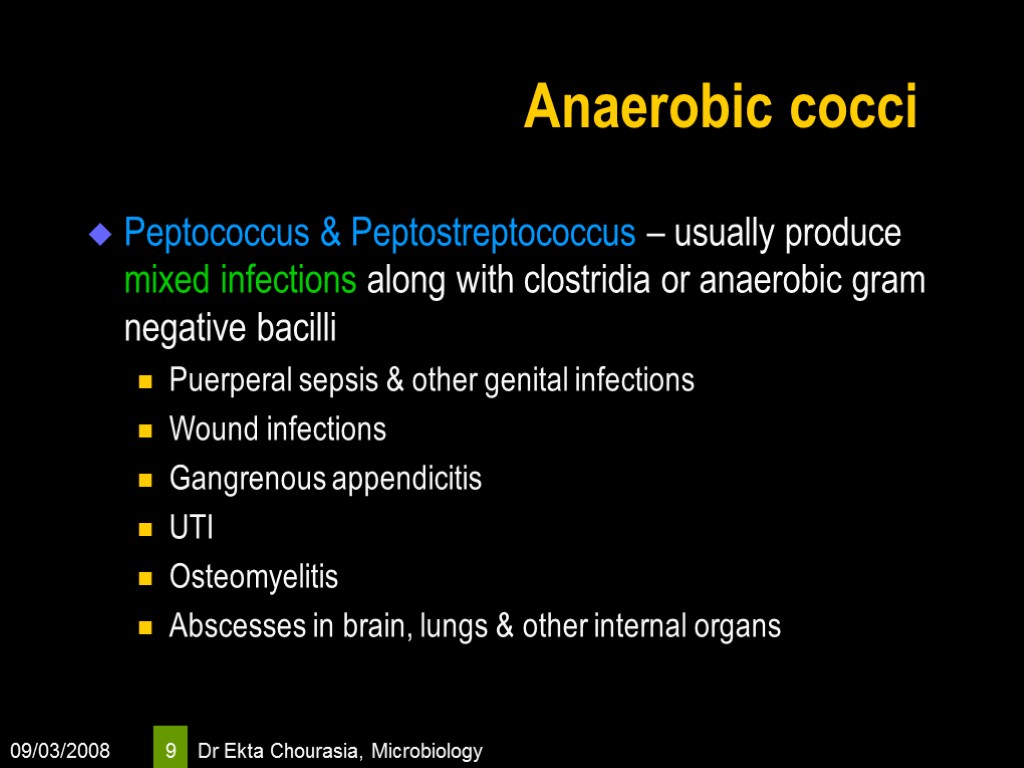 Anaerobic cocci

Peptococcus & Peptostreptococcus – usually produce mixed infections along with clostridia or anaerobic gram negative bacilli

Puerperal sepsis & other genital infections
Wound infections
Gangrenous appendicitis
UTI
Osteomyelitis
Abscesses in brain, lungs & other internal organs

09/03/2008 9 Dr Ekta Chourasia, Microbiology